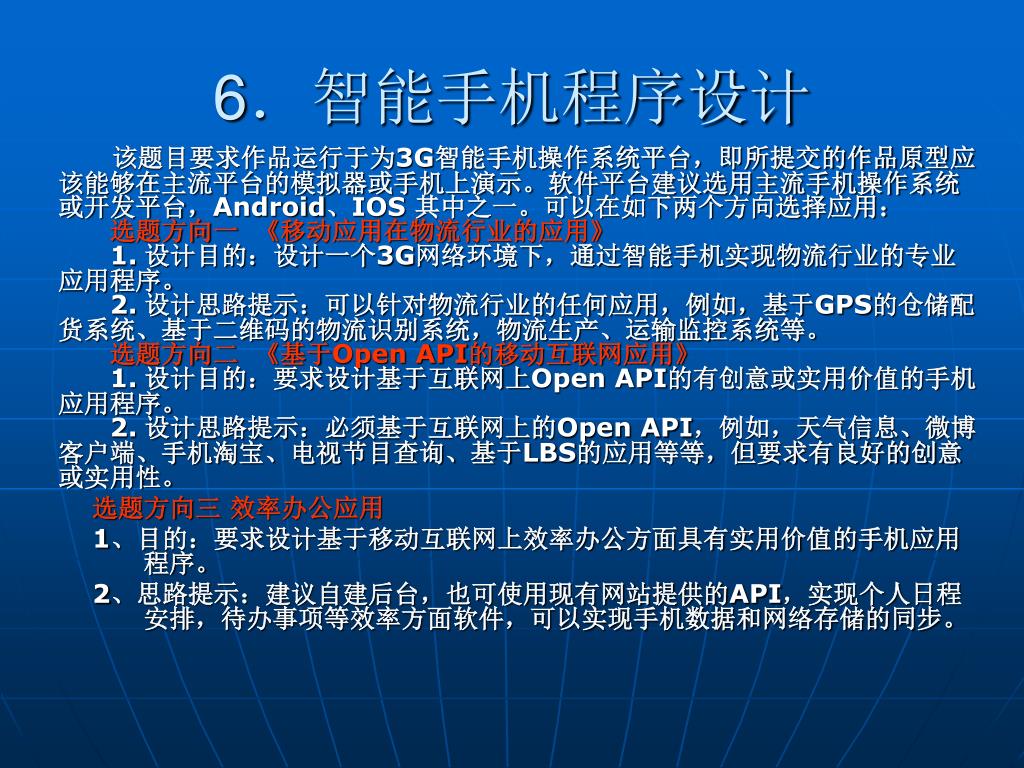 6. 智能手机程序设计

该题目要求作品运行于为3G智能手机操作系统平台，即所提交的作品原型应该能够在主流平台的模拟器或手机上演示。软件平台建议选用主流手机操作系统或开发平台，Android、IOS 其中之一。可以在如下两个方向选择应用：

选题方向一 《移动应用在物流行业的应用》

1. 设计目的：设计一个3G网络环境下，通过智能手机实现物流行业的专业应用程序。

2. 设计思路提示：可以针对物流行业的任何应用，例如，基于GPS的仓储配货系统、基于二维码的物流识别系统，物流生产、运输监控系统等。

选题方向二 《基于Open API的移动互联网应用》

1. 设计目的：要求设计基于互联网上Open API的有创意或实用价值的手机应用程序。

2. 设计思路提示：必须基于互联网上的Open API，例如，天气信息、微博客户端、手机淘宝、电视节目查询、基于LBS的应用等等，但要求有良好的创意或实用性。

选题方向三 效率办公应用

1、目的：要求设计基于移动互联网上效率办公方面具有实用价值的手机应用程序。

2、思路提示：建议自建后台，也可使用现有网站提供的API，实现个人日程安排，待办事项等效率方面软件，可以实现手机数据和网络存储的同步。